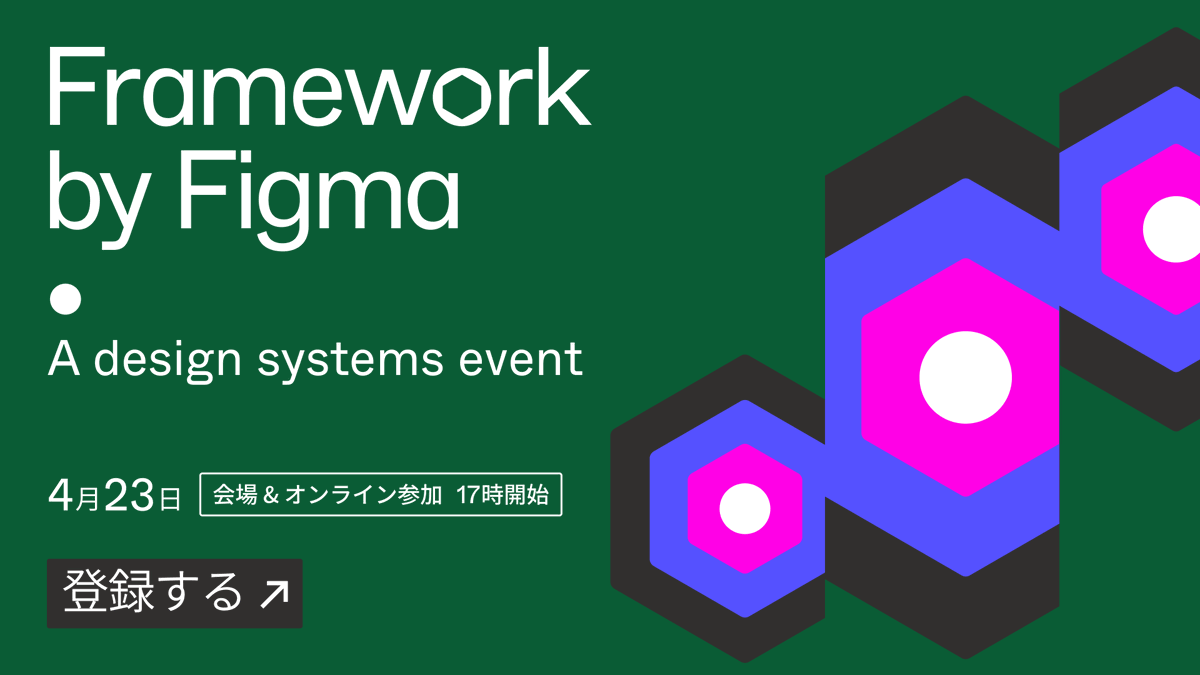 Framework by Figma

A design systems event

4月23日 会場 & オンライン参加 17時開始

登録する ↗